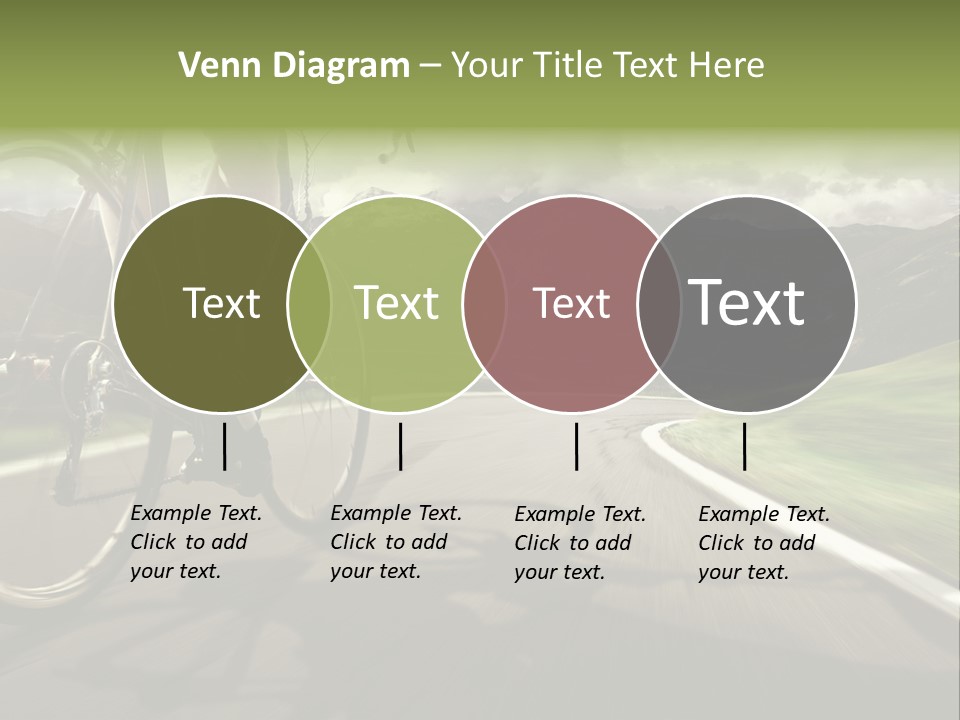 Venn Diagram – Your Title Text Here

Text

Text

Text

Text

Example Text. Click to add your text.

Example Text. Click to add your text.

Example Text. Click to add your text.

Example Text. Click to add your text.